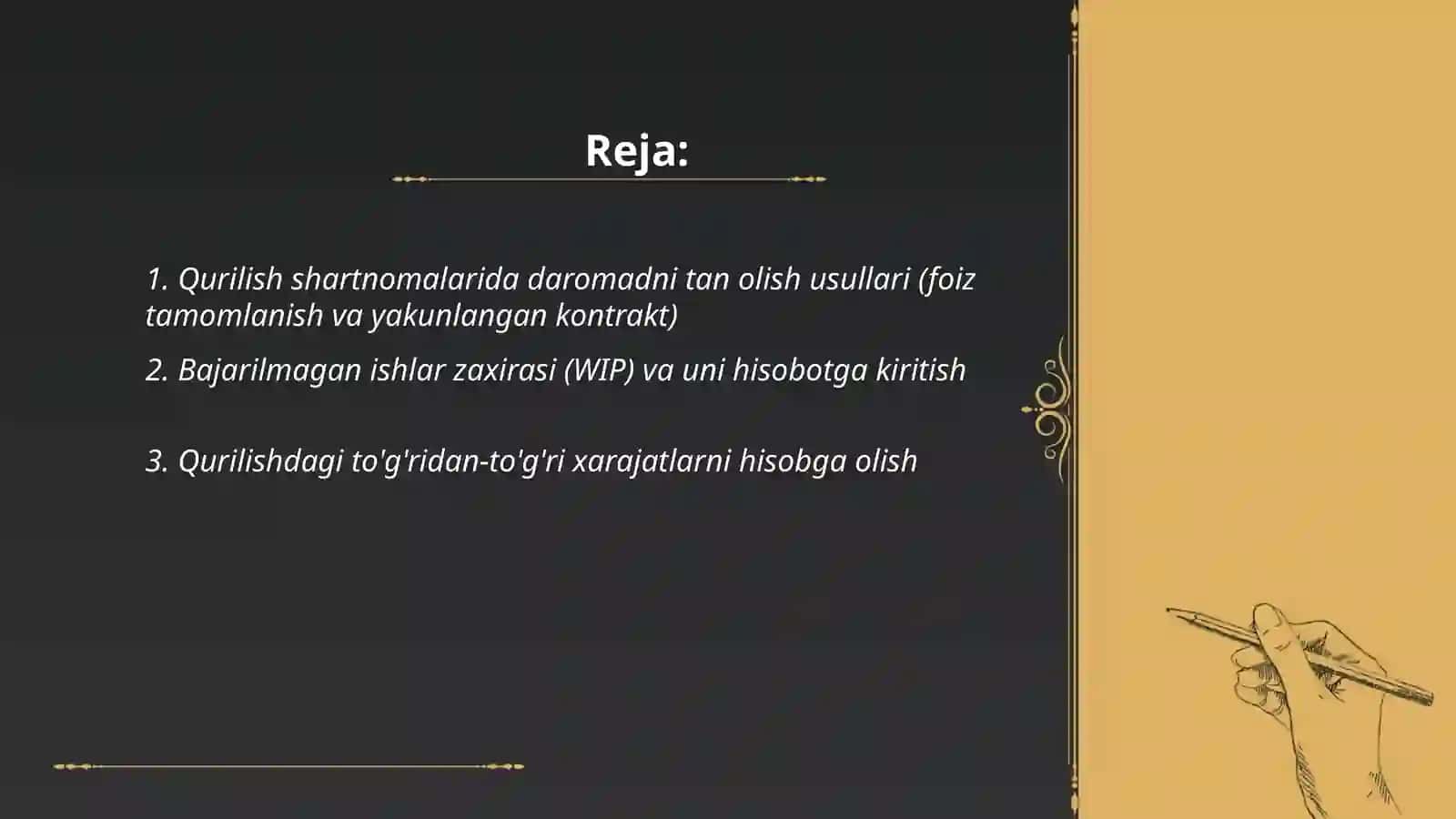 Reja:

1. Qurilish shartnomalarida daromadni tan olish usullari (foiz tamomlanish va yakunlangan kontrakt)

2. Bajarilmagan ishlar zaxirasi (WIP) va uni hisobotga kiritish

3. Qurilishdagi to'g'ridan-to'g'ri xarajatlarni hisobga olish